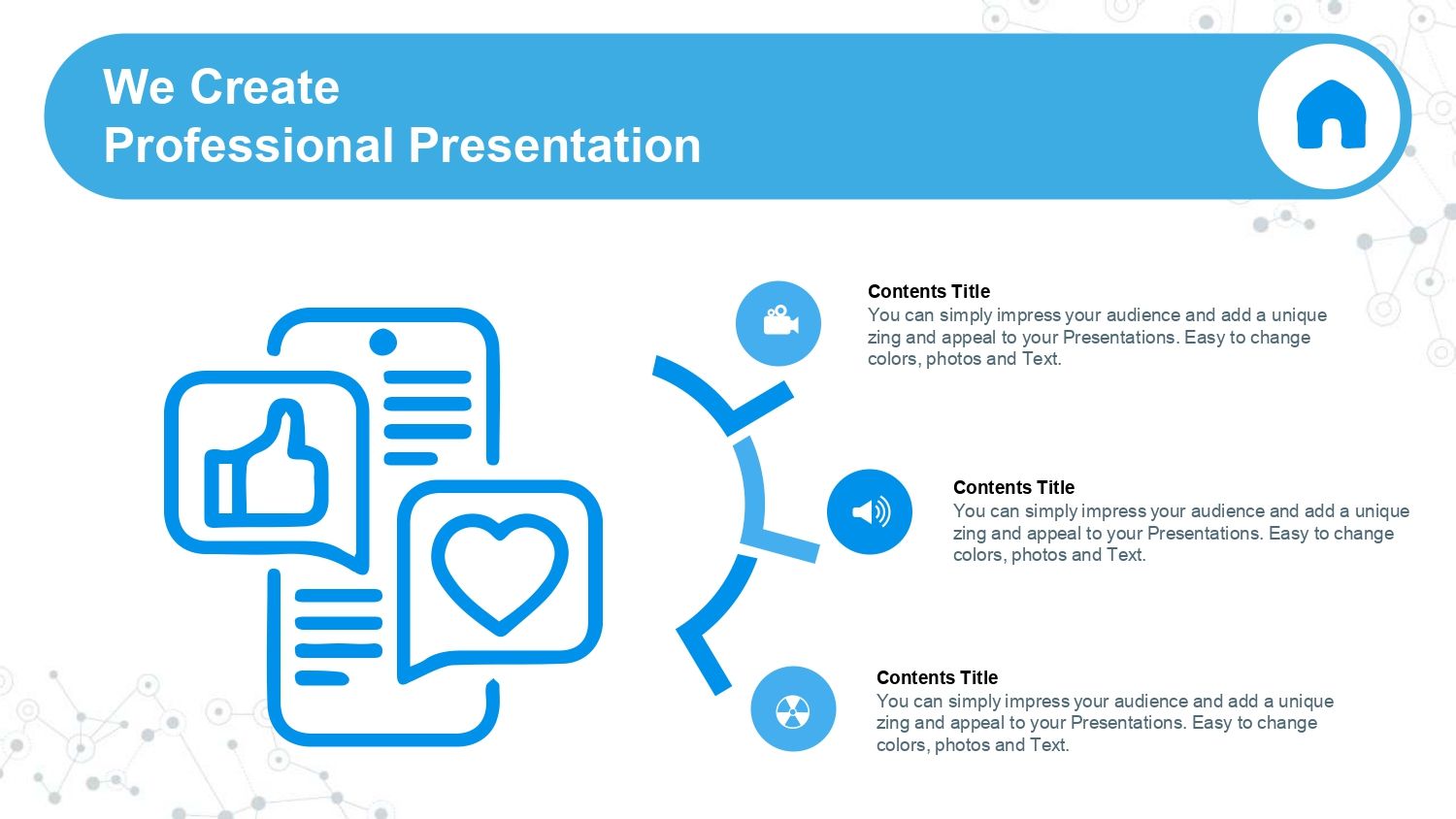 We Create
Professional Presentation

Contents Title
You can simply impress your audience and add a unique zing and appeal to your Presentations. Easy to change colors, photos and Text.

Contents Title
You can simply impress your audience and add a unique zing and appeal to your Presentations. Easy to change colors, photos and Text.

Contents Title
You can simply impress your audience and add a unique zing and appeal to your Presentations. Easy to change colors, photos and Text.